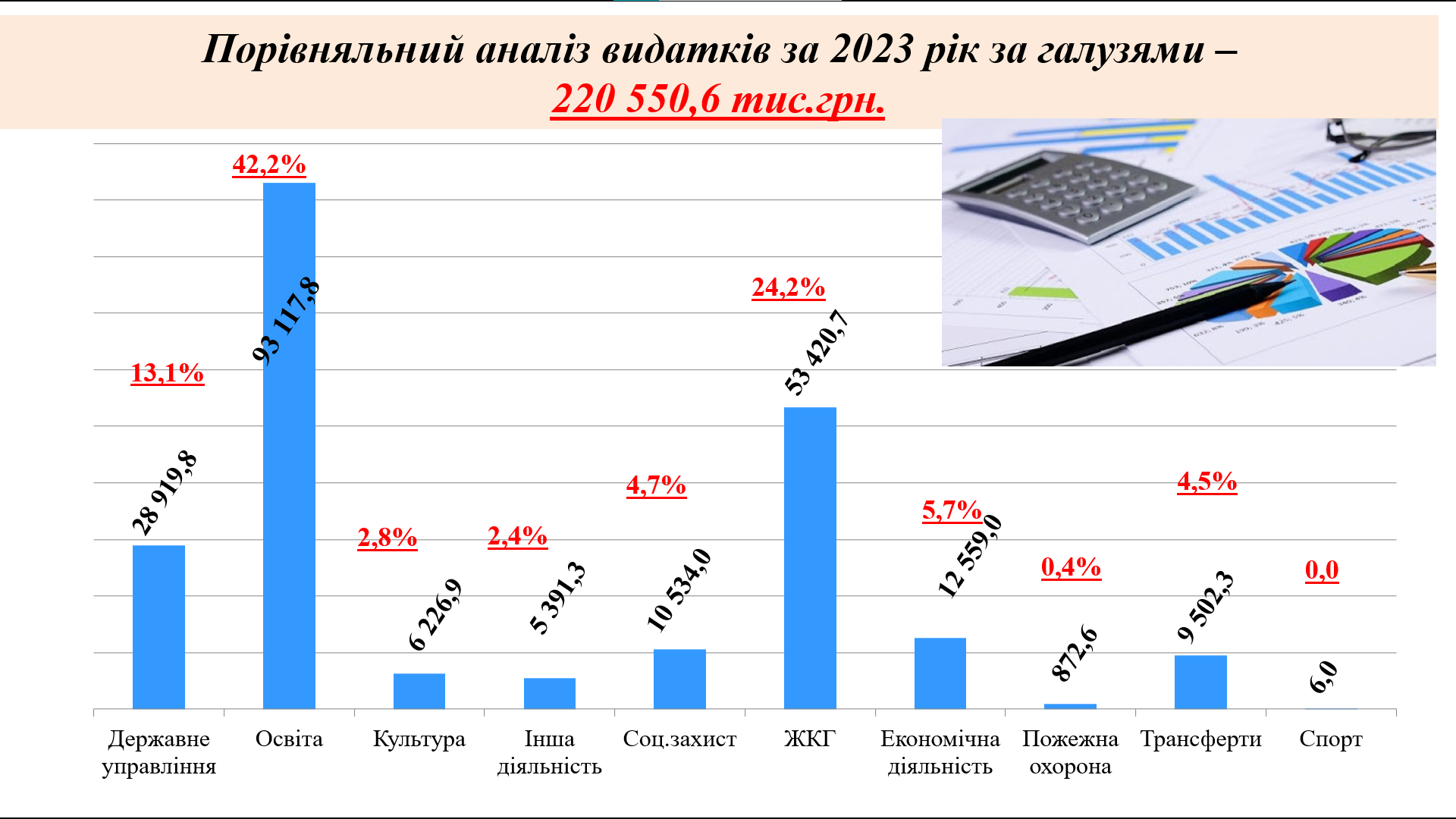 Порівняльний аналіз видатків за 2023 рік за галузями –
220 550,6 тис.грн.

13,1%
28 919,8
Державне управління

42,2%
93 117,8
Освіта

2,8%
6 226,9
Культура

2,4%
5 391,3
Інша діяльність

4,7%
10 534,0
Соц.захист

24,2%
53 420,7
ЖКГ

5,7%
12 559,0
Економічна діяльність

0,4%
872,6
Пожежна охорона

4,5%
9 502,3
Трансферти

0,0
6,0
Спорт